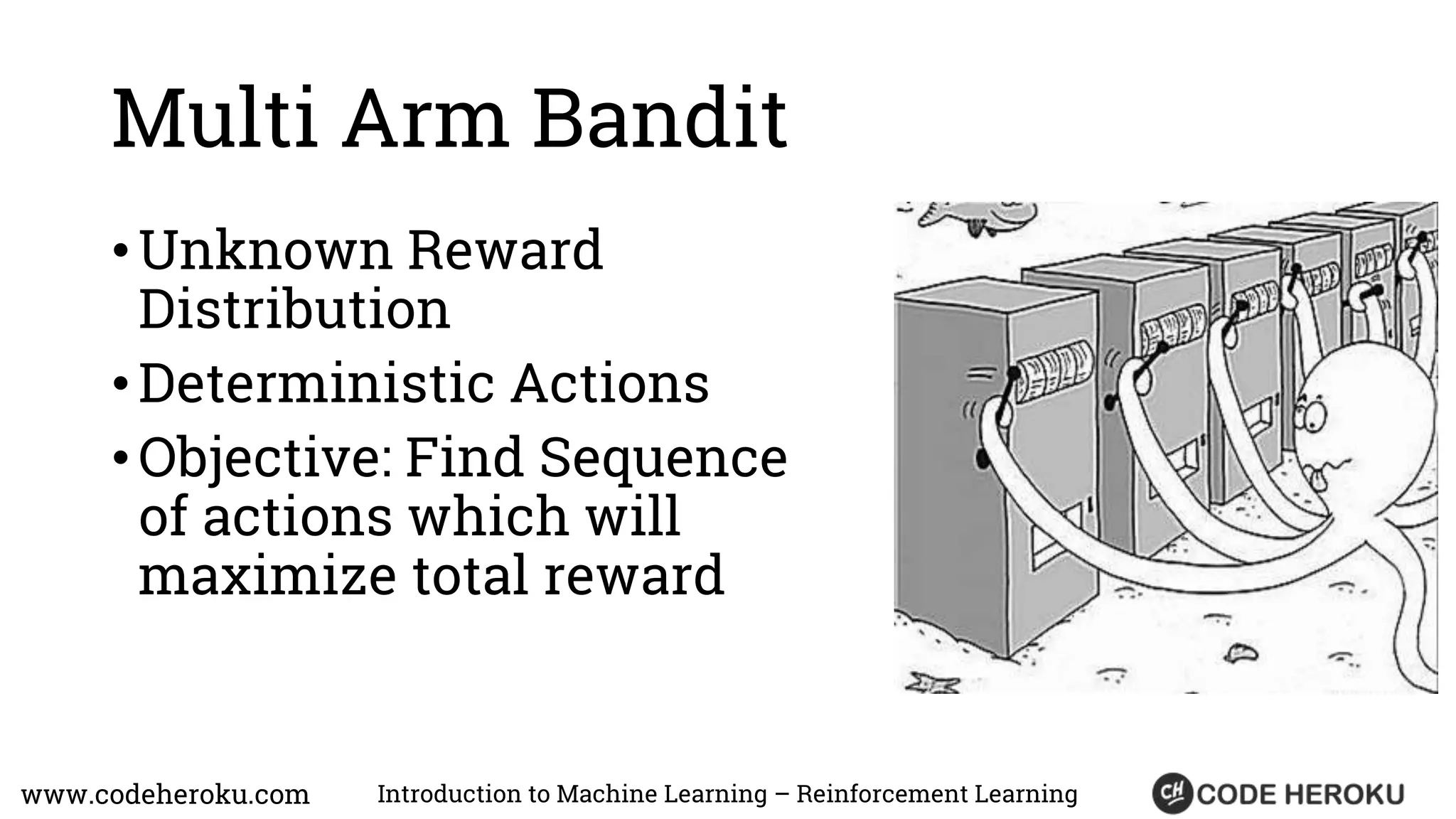 Multi Arm Bandit

• Unknown Reward Distribution
• Deterministic Actions
• Objective: Find Sequence of actions which will maximize total reward

www.codeheroku.com Introduction to Machine Learning – Reinforcement Learning CH CODE HEROKU